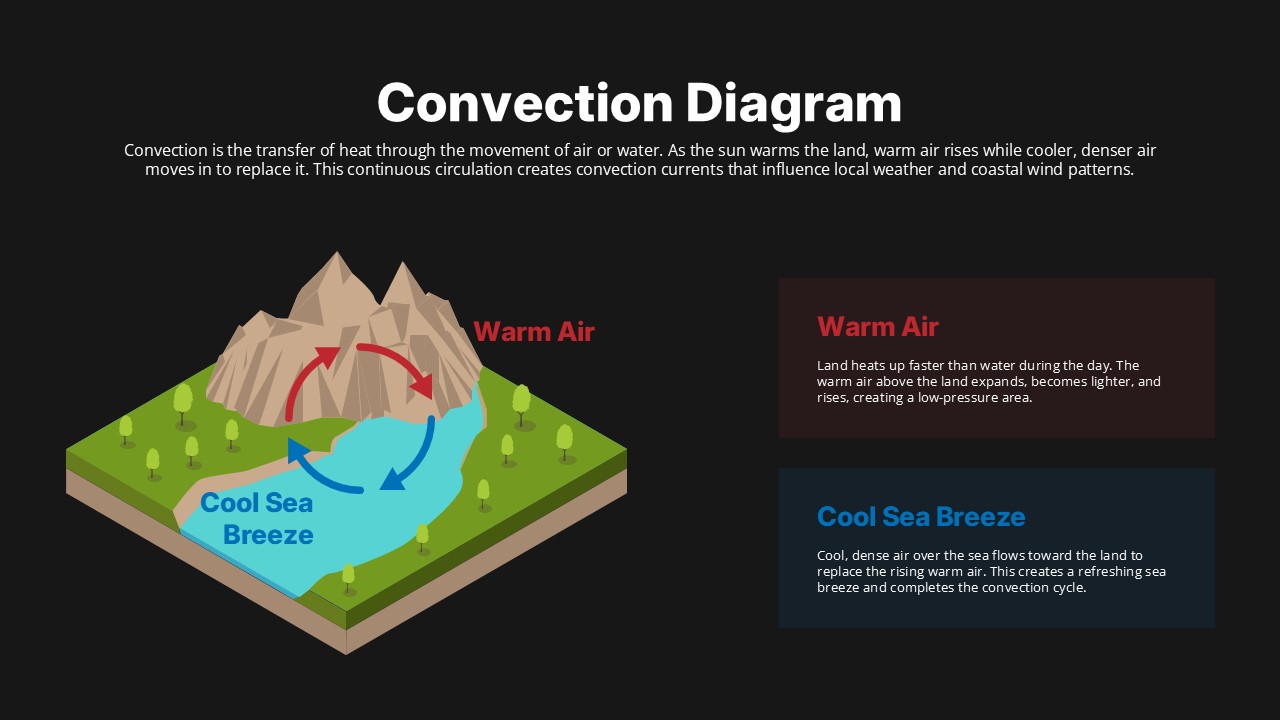 Convection Diagram

Convection is the transfer of heat through the movement of air or water. As the sun warms the land, warm air rises while cooler, denser air moves in to replace it. This continuous circulation creates convection currents that influence local weather and coastal wind patterns.

Warm Air

Cool Sea Breeze

Warm Air

Land heats up faster than water during the day. The warm air above the land expands, becomes lighter, and rises, creating a low-pressure area.

Cool Sea Breeze

Cool, dense air over the sea flows toward the land to replace the rising warm air. This creates a refreshing sea breeze and completes the convection cycle.